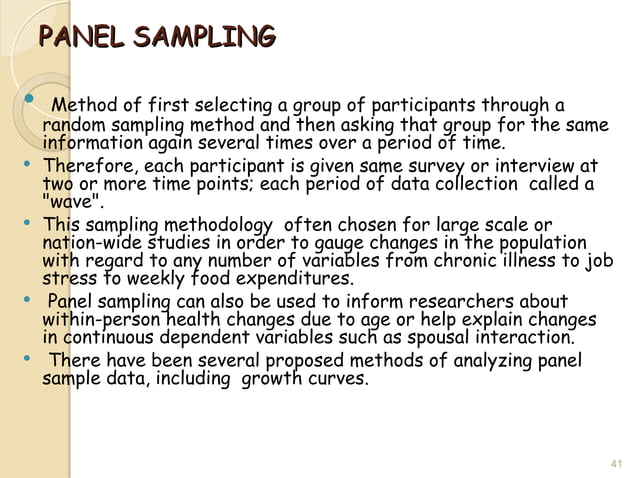 PANEL SAMPLING

• Method of first selecting a group of participants through a random sampling method and then asking that group for the same information again several times over a period of time.
• Therefore, each participant is given same survey or interview at two or more time points; each period of data collection called a "wave".
• This sampling methodology often chosen for large scale or nation-wide studies in order to gauge changes in the population with regard to any number of variables from chronic illness to job stress to weekly food expenditures.
• Panel sampling can also be used to inform researchers about within-person health changes due to age or help explain changes in continuous dependent variables such as spousal interaction.
• There have been several proposed methods of analyzing panel sample data, including growth curves.

41